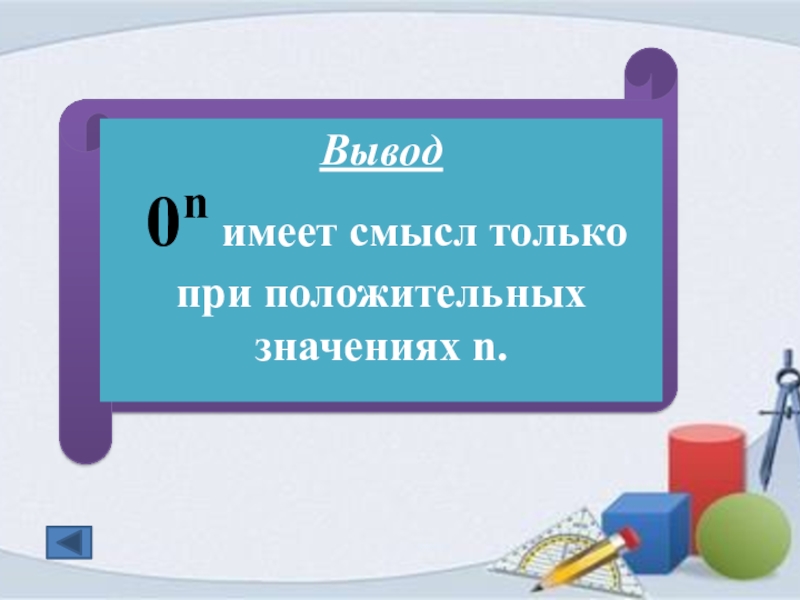 Вывод

$0^n$ имеет смысл только при положительных значениях n.